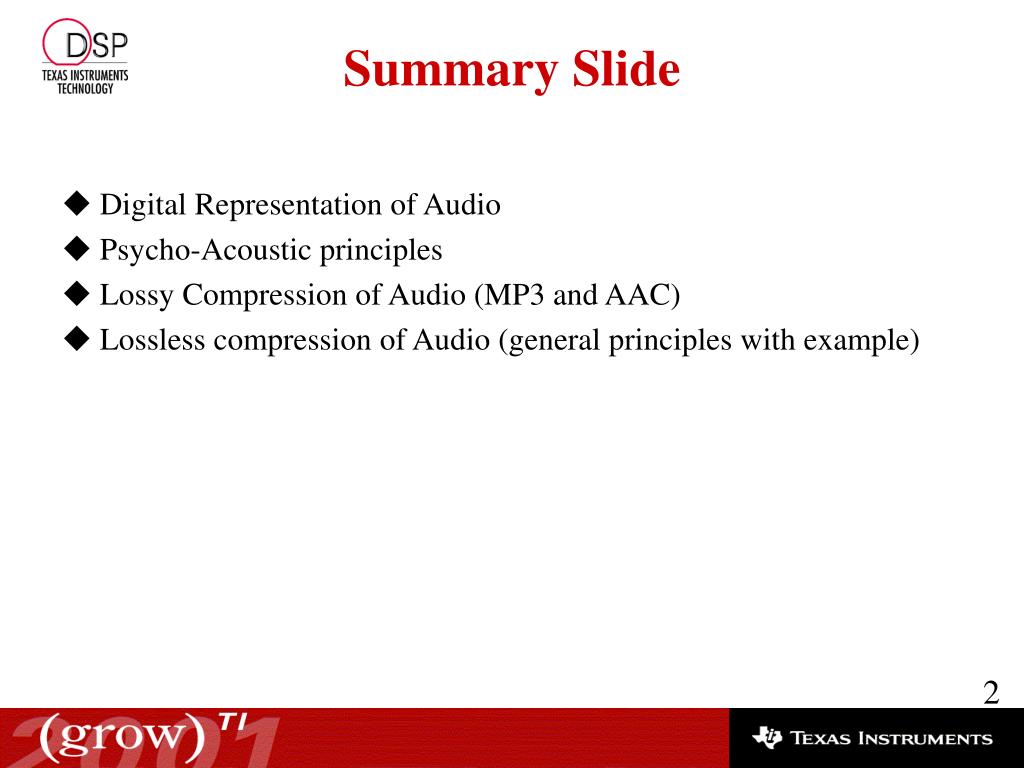 DSP
TEXAS INSTRUMENTS TECHNOLOGY

Summary Slide

◆ Digital Representation of Audio
◆ Psycho-Acoustic principles
◆ Lossy Compression of Audio (MP3 and AAC)
◆ Lossless compression of Audio (general principles with example)

2

(grow)$^{TI}$
2001

TEXAS INSTRUMENTS